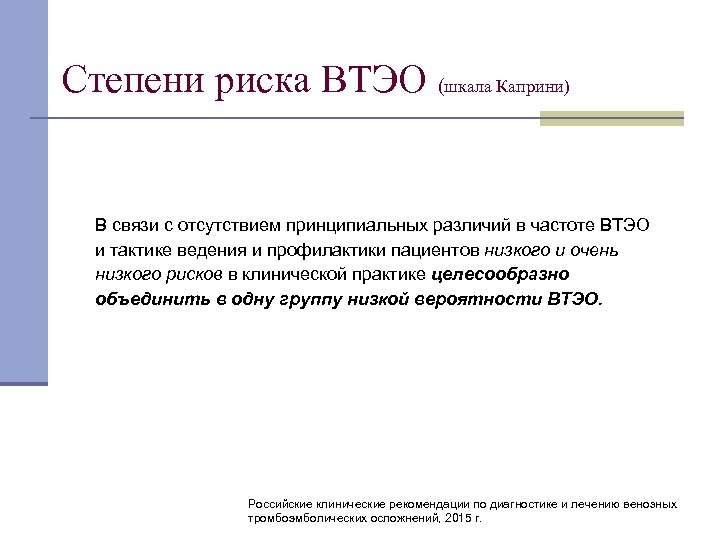 Степени риска ВТЭО (шкала Каприни)

В связи с отсутствием принципиальных различий в частоте ВТЭО и тактике ведения и профилактики пациентов низкого и очень низкого рисков в клинической практике целесообразно объединить в одну группу низкой вероятности ВТЭО.

Российские клинические рекомендации по диагностике и лечению венозных тромбоэмболических осложнений, 2015 г.